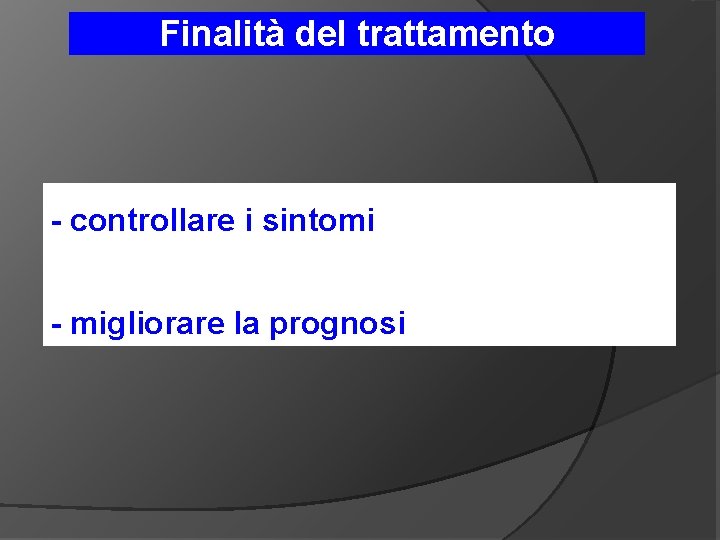 Finalità del trattamento

- controllare i sintomi

- migliorare la prognosi